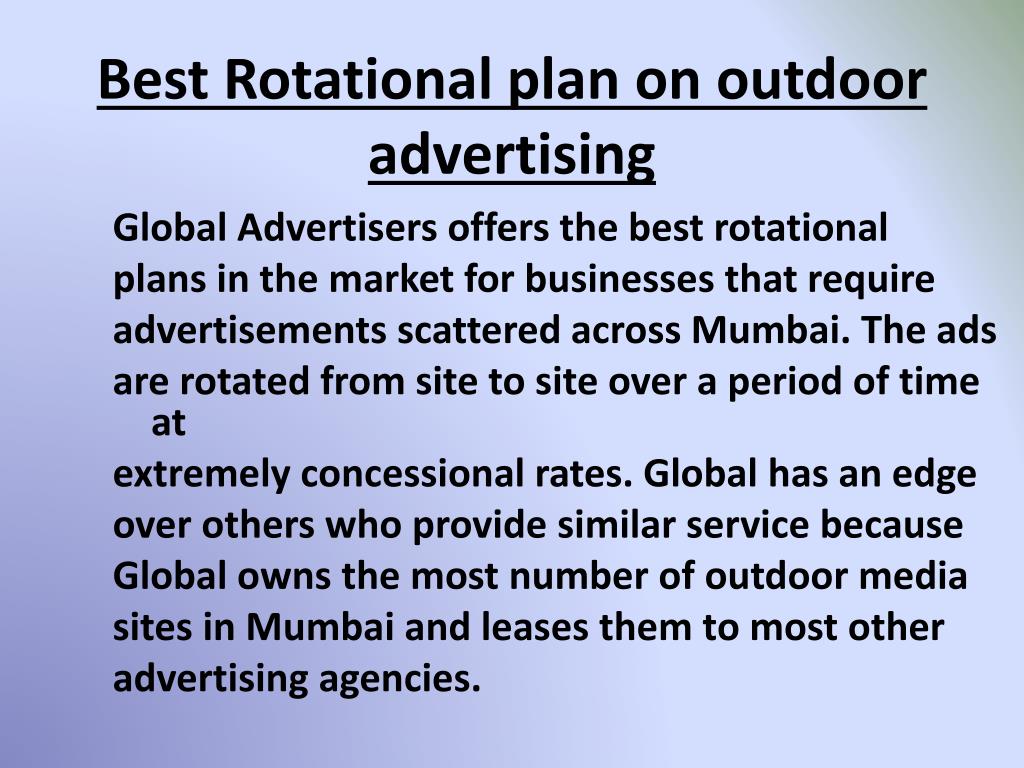 Best Rotational plan on outdoor advertising

Global Advertisers offers the best rotational plans in the market for businesses that require advertisements scattered across Mumbai. The ads are rotated from site to site over a period of time at

extremely concessional rates. Global has an edge over others who provide similar service because Global owns the most number of outdoor media sites in Mumbai and leases them to most other advertising agencies.